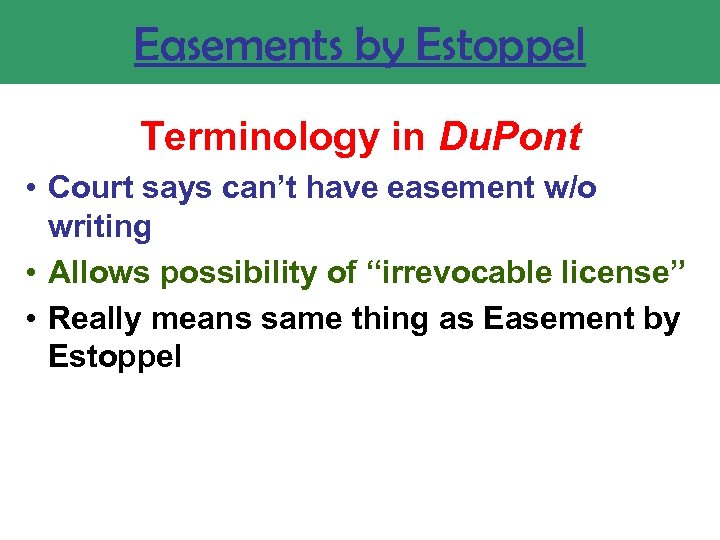 Easements by Estoppel

Terminology in DuPont

• Court says can’t have easement w/o writing
• Allows possibility of “irrevocable license”
• Really means same thing as Easement by Estoppel